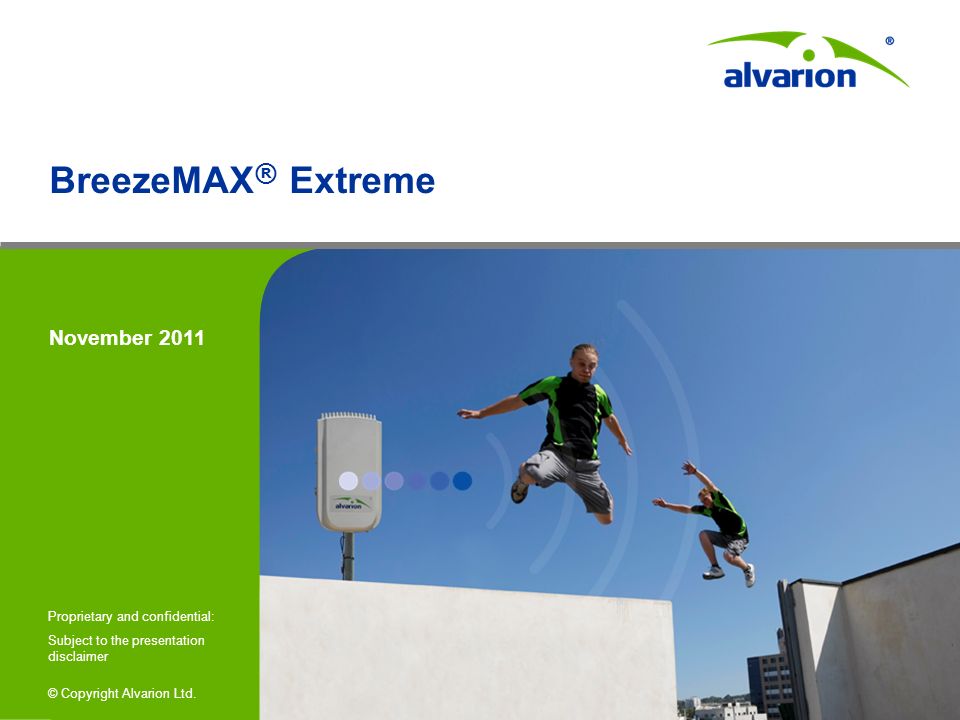 alvarion®

BreezeMAX® Extreme

November 2011

alvarion

Proprietary and confidential:

Subject to the presentation disclaimer

© Copyright Alvarion Ltd.